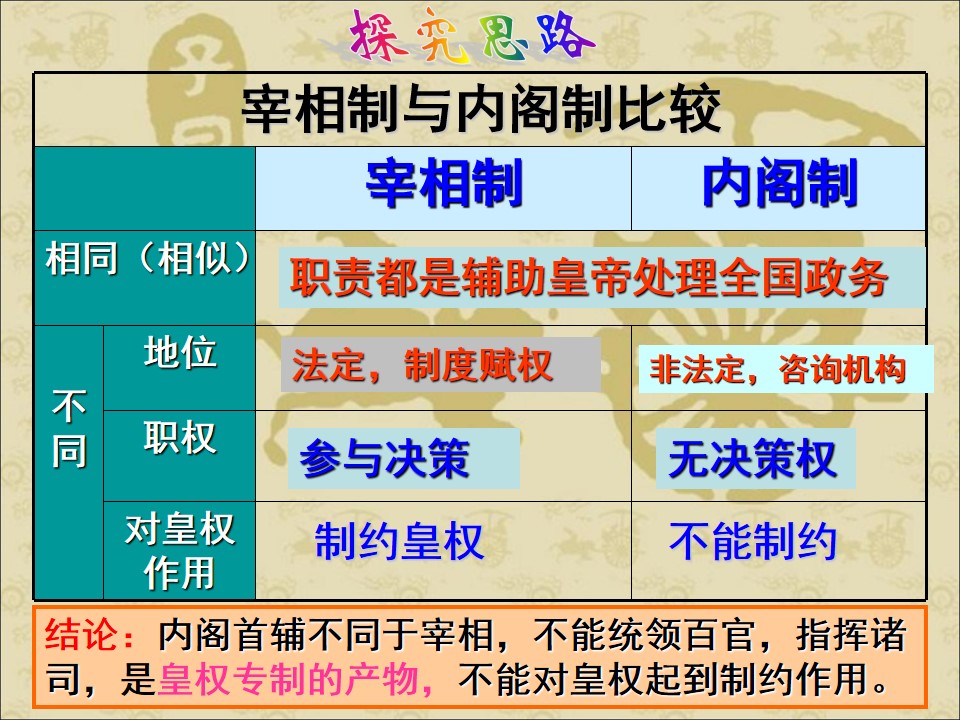 探究思路

宰相制与内阁制比较

|  |  | 宰相制 | 内阁制 |
|---|---|---|---|
| 相同（相似） |  | 职责都是辅助皇帝处理全国政务 |  |
| 不同 | 地位 | 法定，制度赋权 | 非法定，咨询机构 |
|  | 职权 | 参与决策 | 无决策权 |
|  | 对皇权作用 | 制约皇权 | 不能制约 |

结论：内阁首辅不同于宰相，不能统领百官，指挥诸司，是皇权专制的产物，不能对皇权起到制约作用。